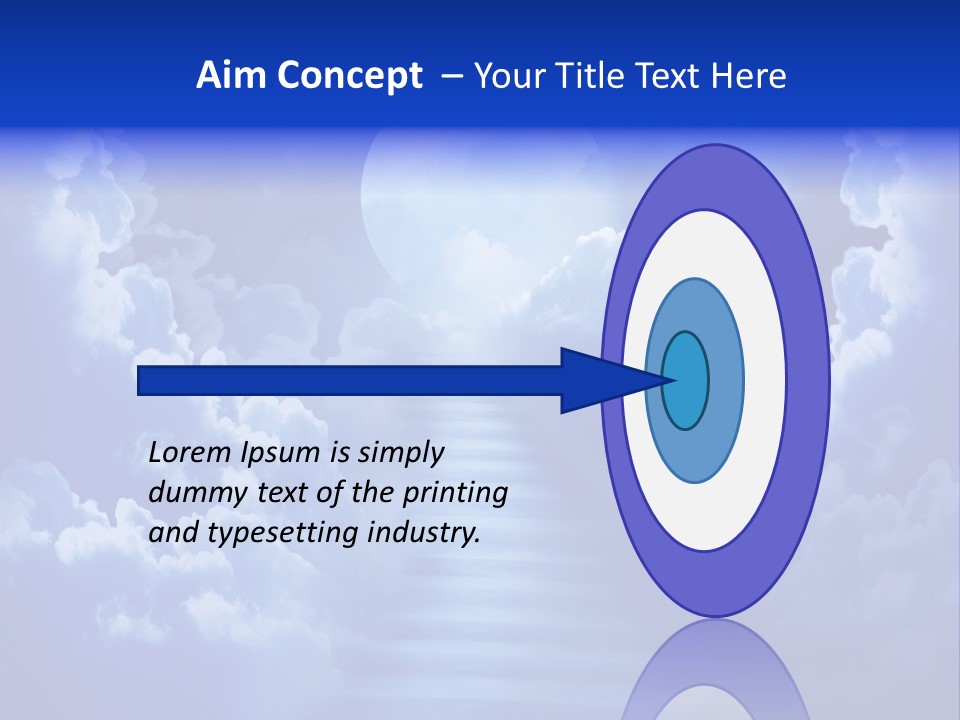 Aim Concept – Your Title Text Here

Lorem Ipsum is simply dummy text of the printing and typesetting industry.